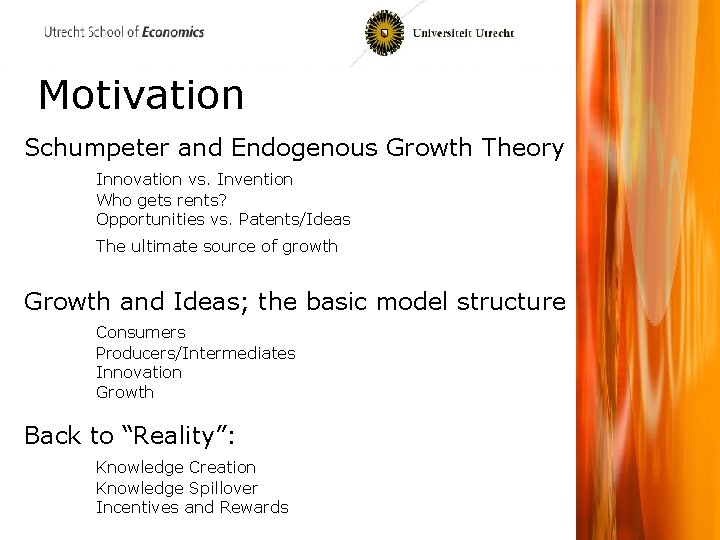 Utrecht School of Economics

Universiteit Utrecht

Motivation

Schumpeter and Endogenous Growth Theory

Innovation vs. Invention
Who gets rents?
Opportunities vs. Patents/Ideas
The ultimate source of growth

Growth and Ideas; the basic model structure

Consumers
Producers/Intermediates
Innovation
Growth

Back to “Reality”:

Knowledge Creation
Knowledge Spillover
Incentives and Rewards